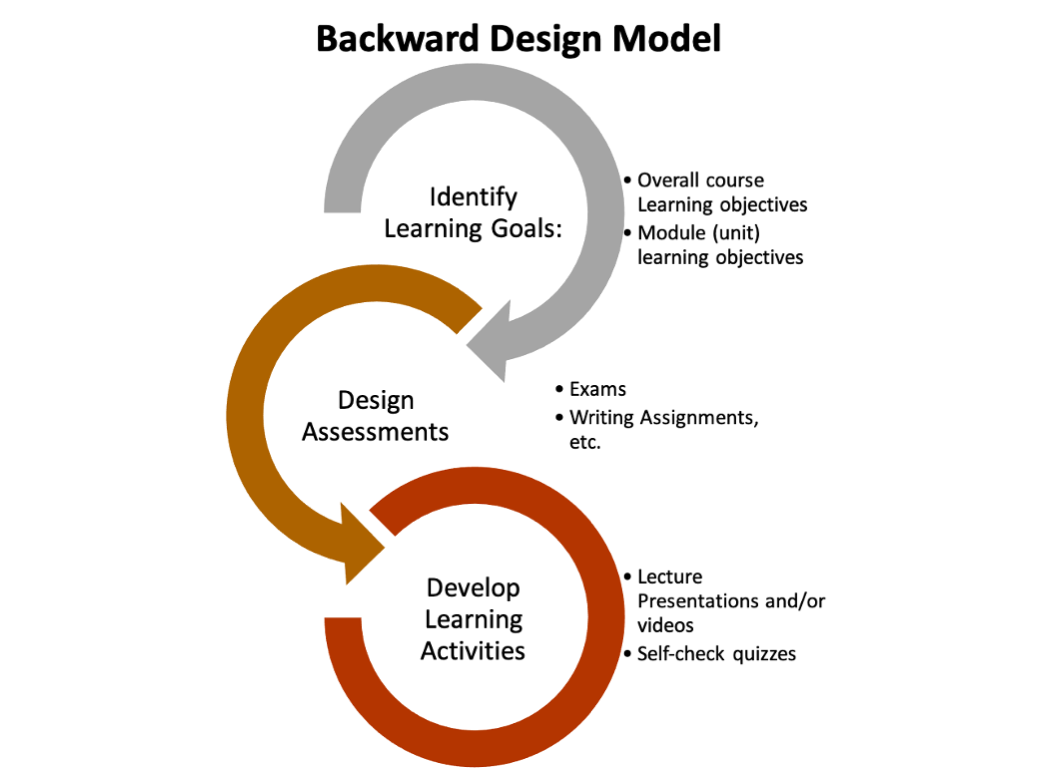 Backward Design Model

Identify Learning Goals:

• Overall course Learning objectives
• Module (unit) learning objectives

Design Assessments

• Exams
• Writing Assignments, etc.

Develop Learning Activities

• Lecture Presentations and/or videos
• Self-check quizzes